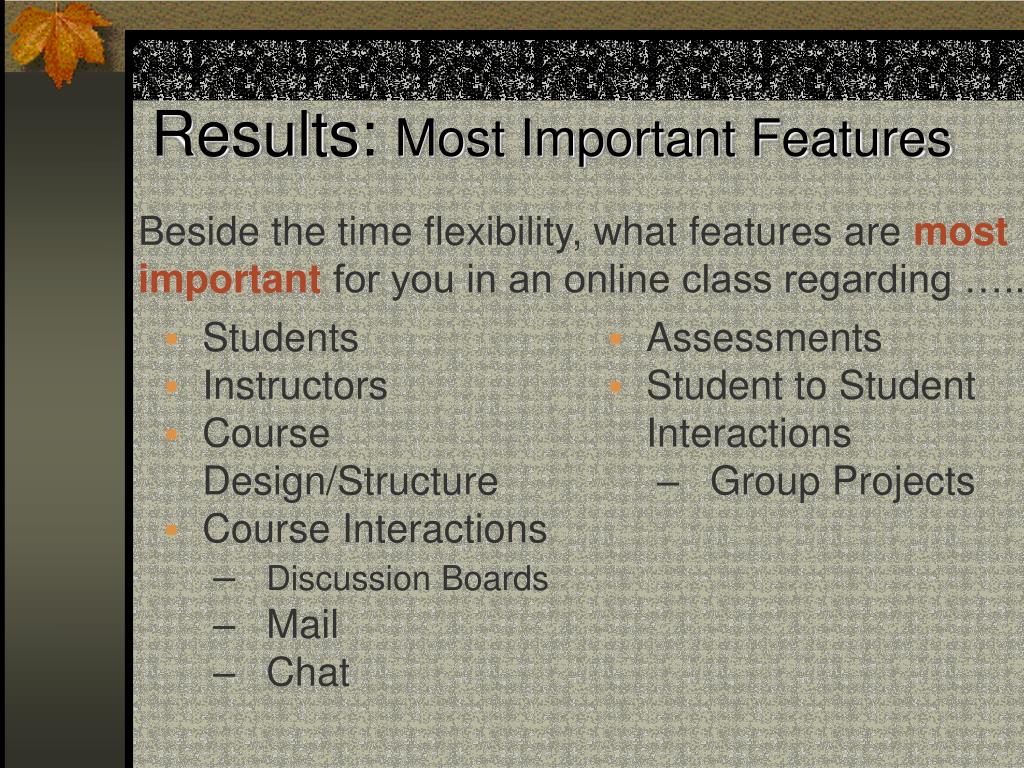 Results: Most Important Features

Beside the time flexibility, what features are most important for you in an online class regarding …..

- Students
- Instructors
- Course Design/Structure
- Course Interactions
  – Discussion Boards
  – Mail
  – Chat

- Assessments
- Student to Student Interactions
  – Group Projects